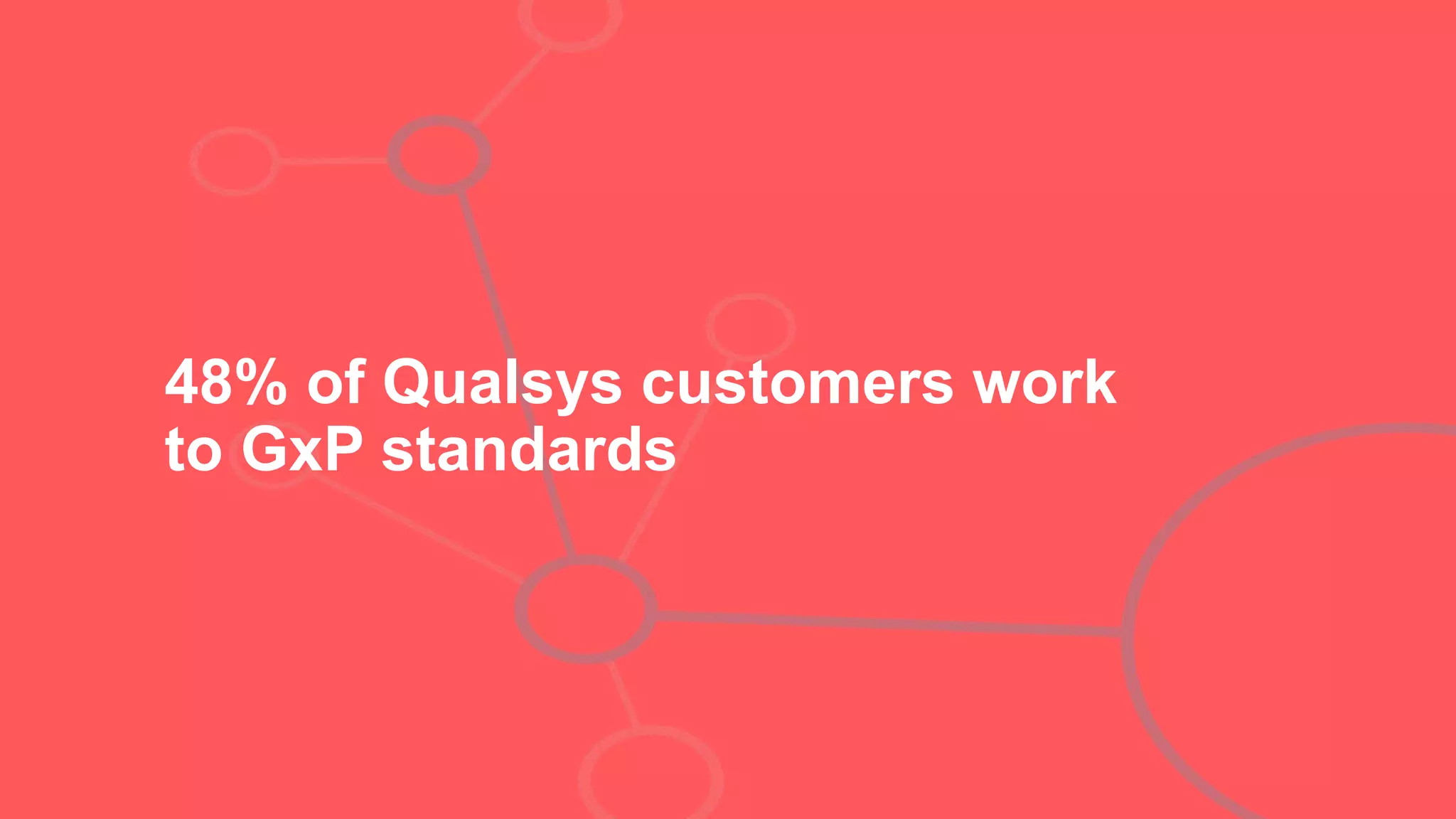 48% of Qualsys customers work to GxP standards